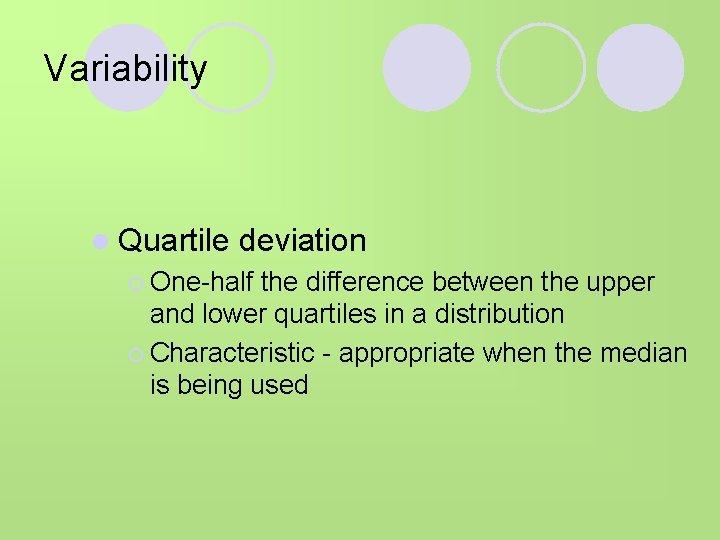 Variability

Quartile deviation

One-half the difference between the upper and lower quartiles in a distribution

Characteristic - appropriate when the median is being used